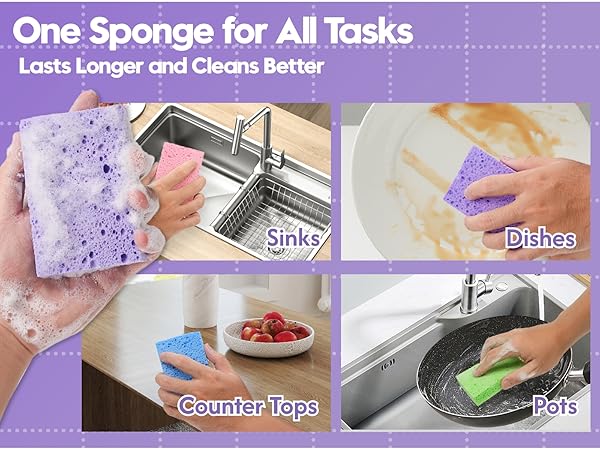 One Sponge for All Tasks

Lasts Longer and Cleans Better

Sinks

Dishes

Counter Tops

Pots